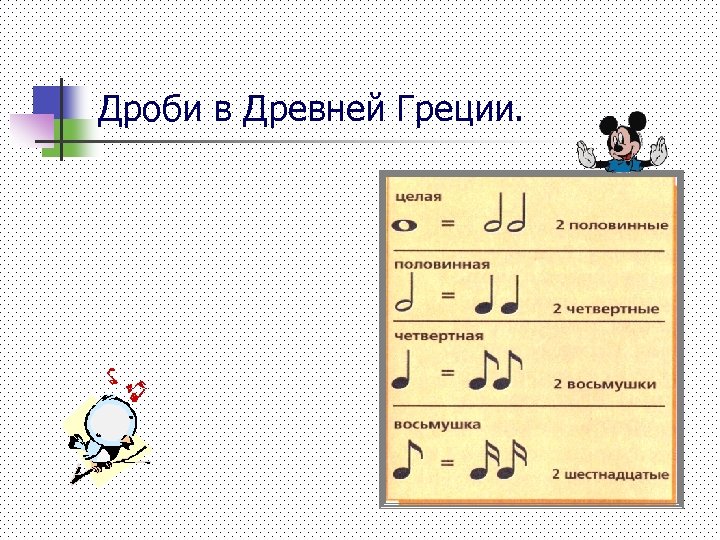 Дроби в Древней Греции.

целая

= 2 половинные

половинная

= 2 четвертные

четвертная

= 2 восьмушки

восьмушка

= 2 шестнадцатые